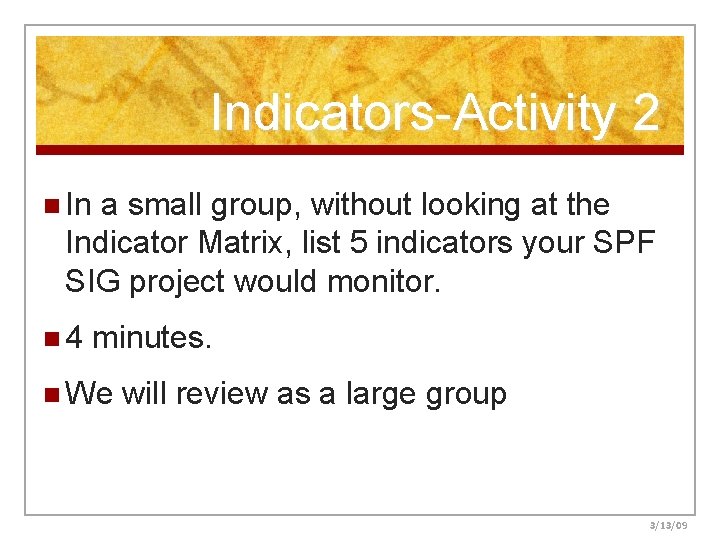 Indicators-Activity 2

In a small group, without looking at the Indicator Matrix, list 5 indicators your SPF SIG project would monitor.

4 minutes.

We will review as a large group

3/13/09